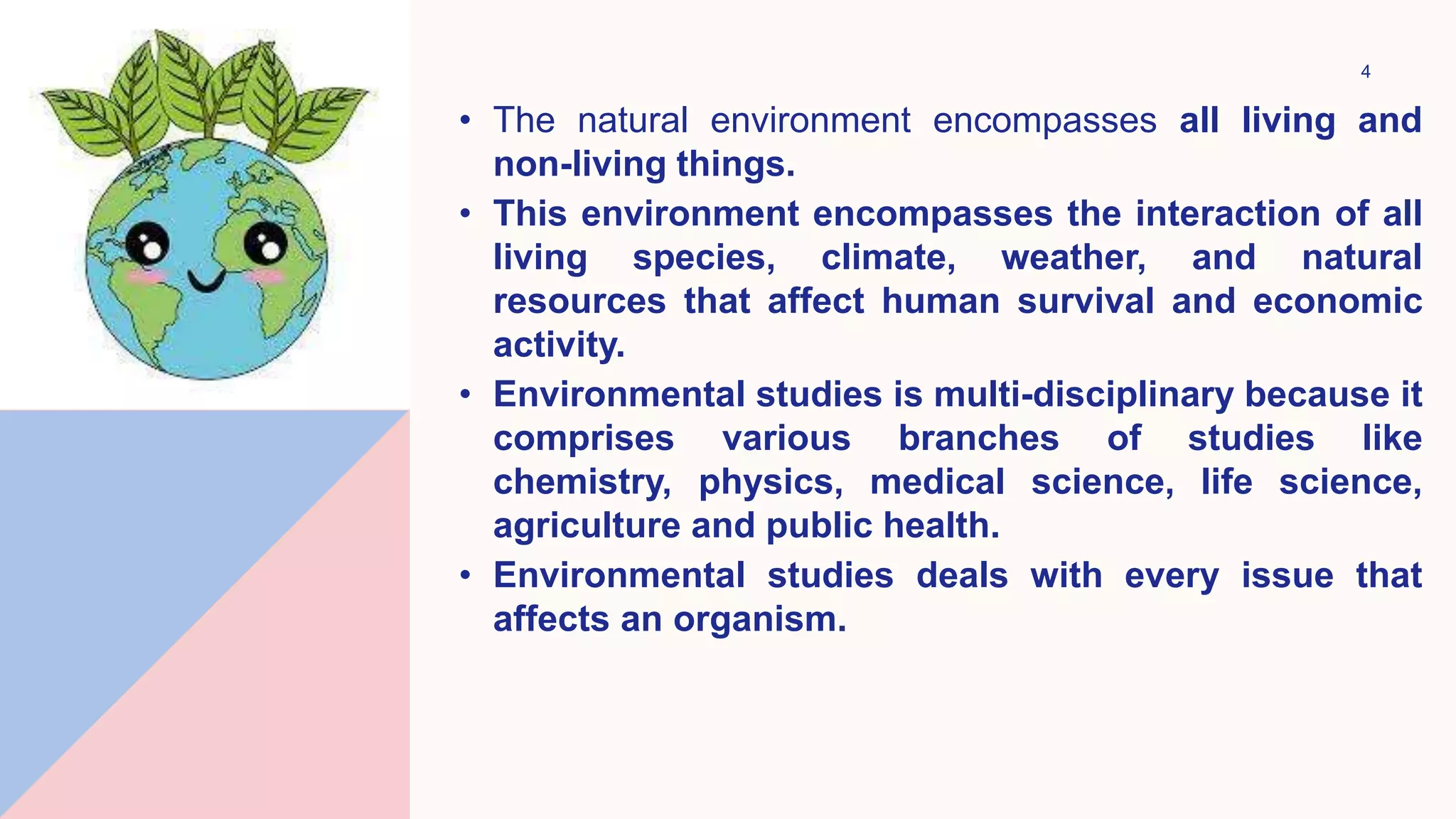 4

• The natural environment encompasses all living and non-living things.
• This environment encompasses the interaction of all living species, climate, weather, and natural resources that affect human survival and economic activity.
• Environmental studies is multi-disciplinary because it comprises various branches of studies like chemistry, physics, medical science, life science, agriculture and public health.
• Environmental studies deals with every issue that affects an organism.